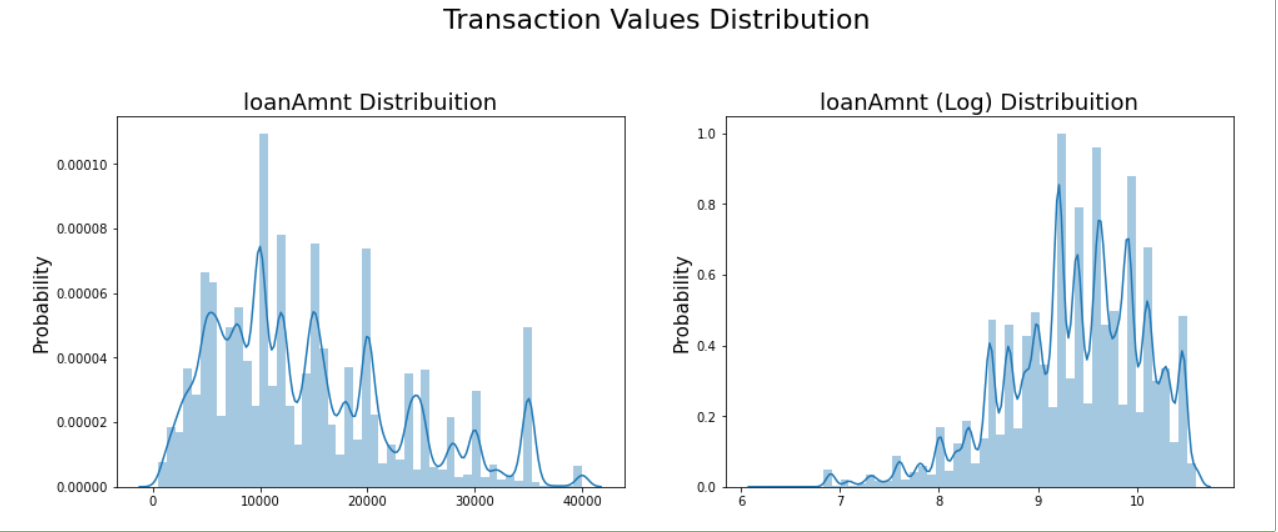 Transaction Values Distribution

loanAmnt Distribuition

Probability

0.00010
0.00008
0.00006
0.00004
0.00002
0.00000

0
10000
20000
30000
40000

loanAmnt (Log) Distribuition

Probability

1.0
0.8
0.6
0.4
0.2
0.0

6
7
8
9
10